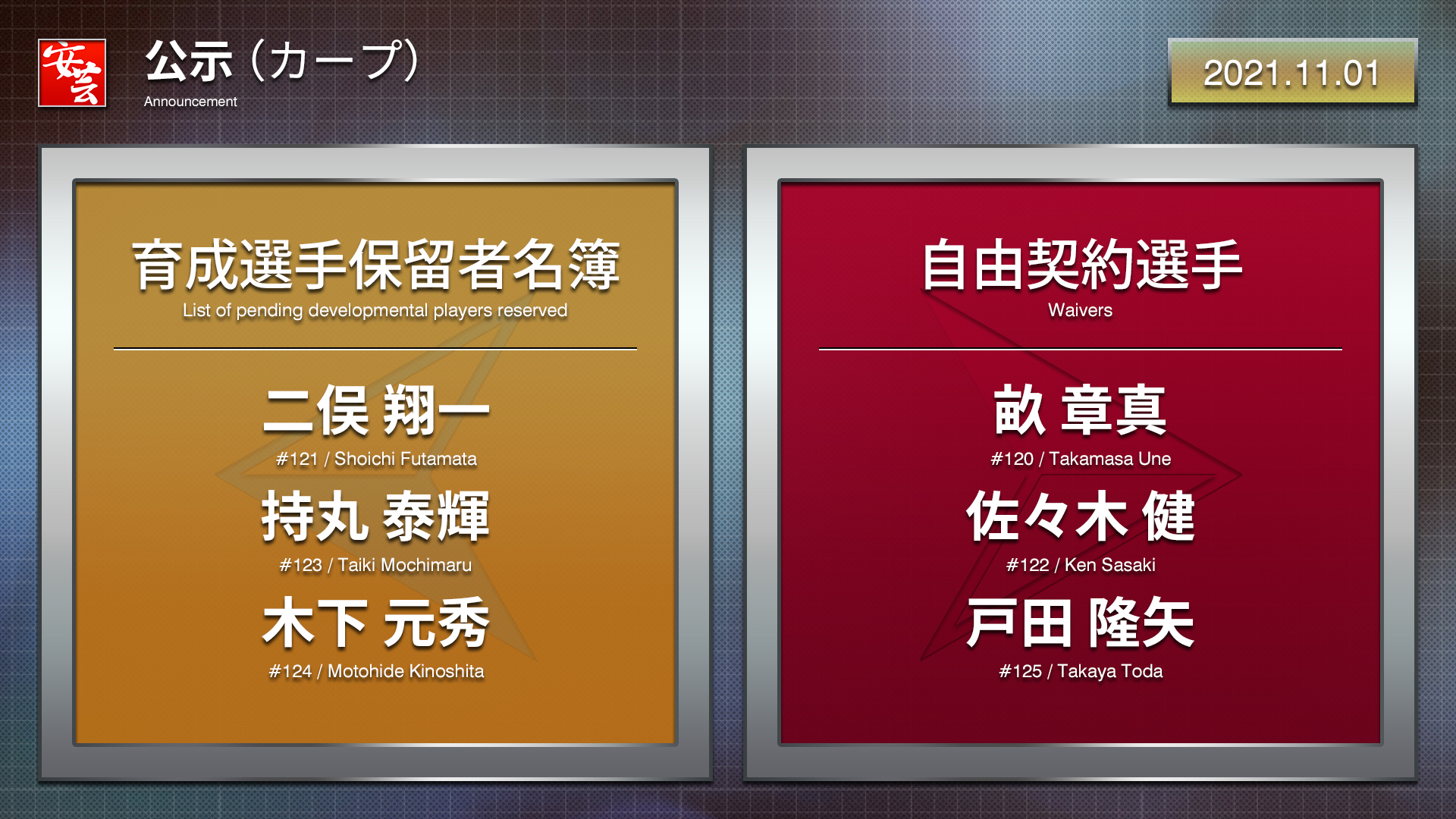 安芸

公示（カープ）
Announcement

2021.11.01

育成選手保留者名簿
List of pending developmental players reserved

二俣 翔一
#121 / Shoichi Futamata

持丸 泰輝
#123 / Taiki Mochimaru

木下 元秀
#124 / Motohide Kinoshita

自由契約選手
Waivers

畝 章真
#120 / Takamasa Une

佐々木 健
#122 / Ken Sasaki

戸田 隆矢
#125 / Takaya Toda